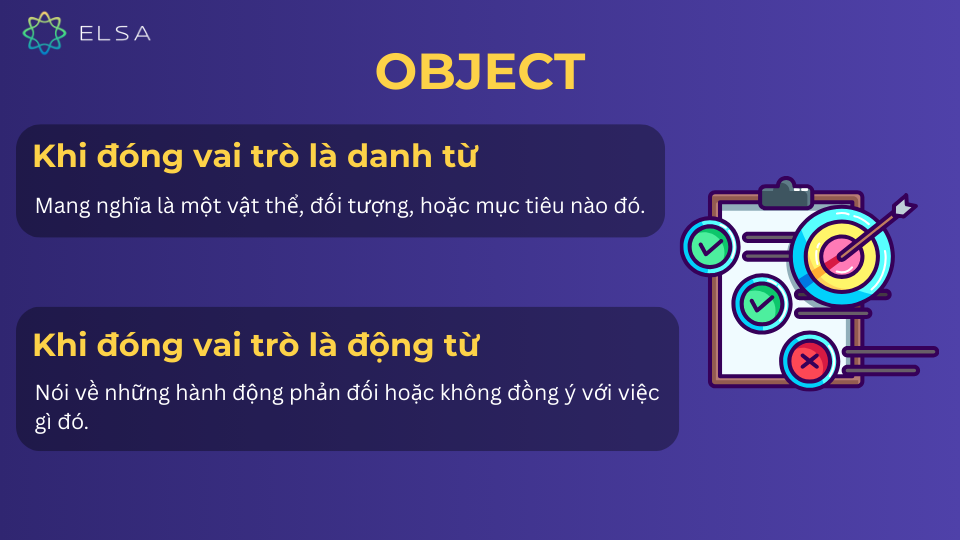 ELSA

OBJECT

Khi đóng vai trò là danh từ

Mang nghĩa là một vật thể, đối tượng, hoặc mục tiêu nào đó.

Khi đóng vai trò là động từ

Nói về những hành động phản đối hoặc không đồng ý với việc gì đó.